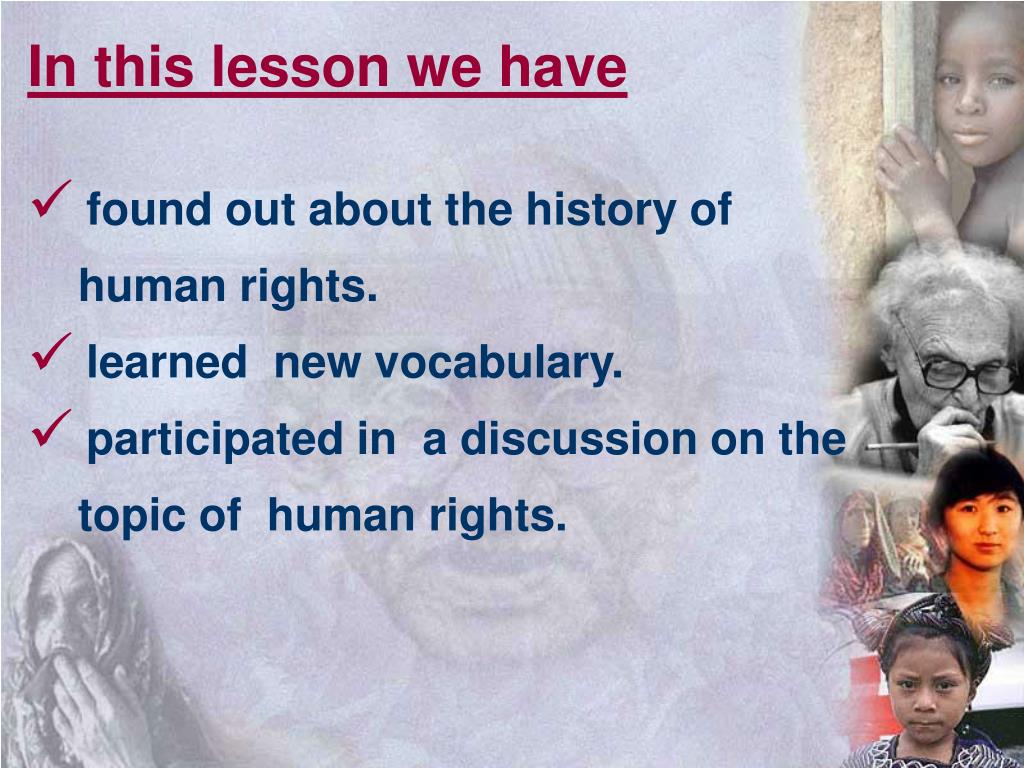 In this lesson we have

✓ found out about the history of human rights.

✓ learned new vocabulary.

✓ participated in a discussion on the topic of human rights.